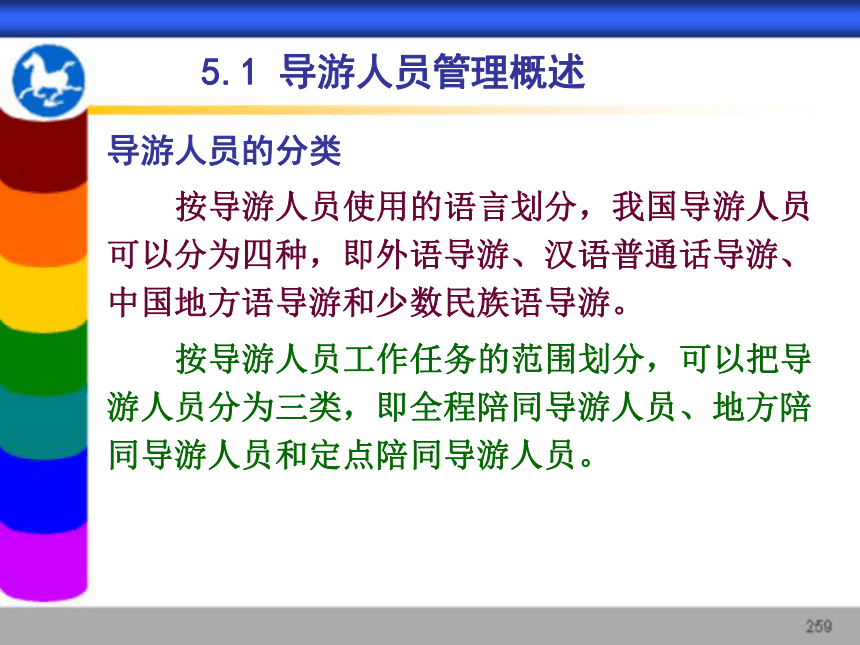 5.1 导游人员管理概述

导游人员的分类

按导游人员使用的语言划分，我国导游人员可以分为四种，即外语导游、汉语普通话导游、中国地方语导游和少数民族语导游。

按导游人员工作任务的范围划分，可以把导游人员分为三类，即全程陪同导游人员、地方陪同导游人员和定点陪同导游人员。

259